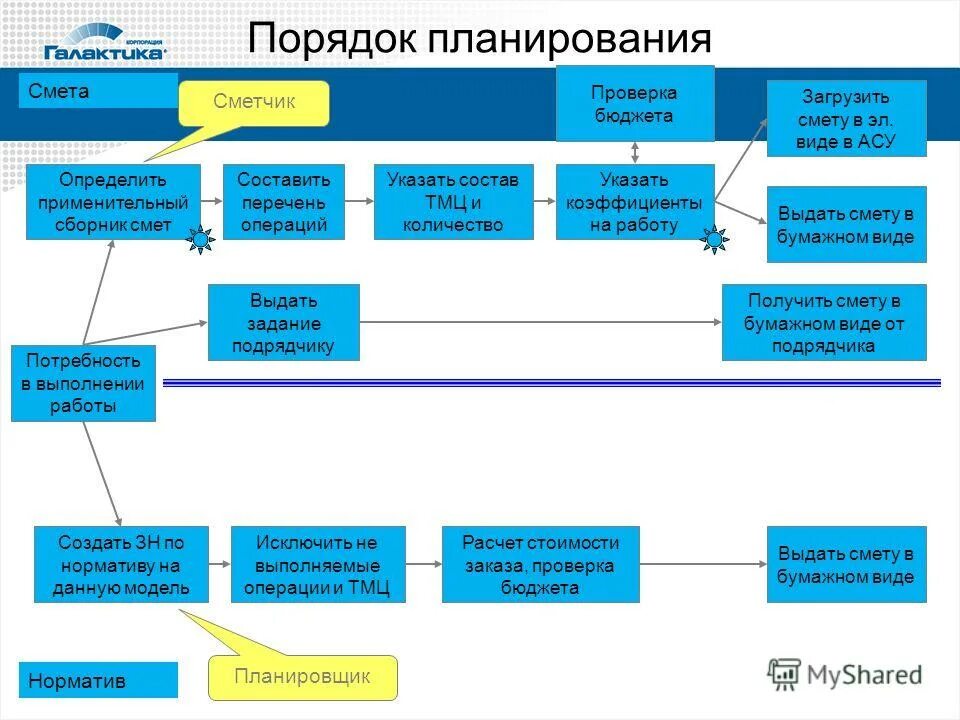 КОРПОРАЦИЯ Галактика

Порядок планирования

Смета

Сметчик

Проверка бюджета

Загрузить смету в эл. виде в АСУ

Определить применительный сборник смет

Составить перечень операций

Указать состав ТМЦ и количество

Указать коэффициенты на работу

Выдать смету в бумажном виде

Выдать задание подрядчику

Получить смету в бумажном виде от подрядчика

Потребность в выполнении работы

Создать ЗН по нормативу на данную модель

Исключить не выполняемые операции и ТМЦ

Расчет стоимости заказа, проверка бюджета

Выдать смету в бумажном виде

Норматив

Планировщик

MyShared